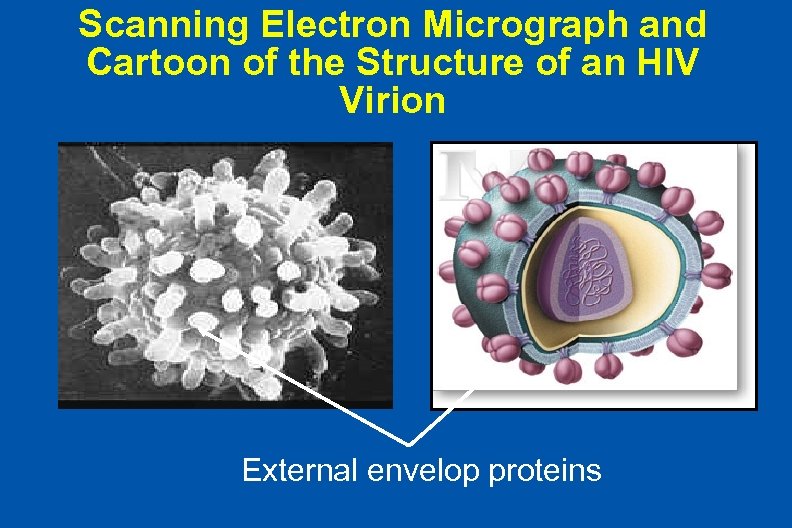 Scanning Electron Micrograph and Cartoon of the Structure of an HIV Virion

External envelop proteins